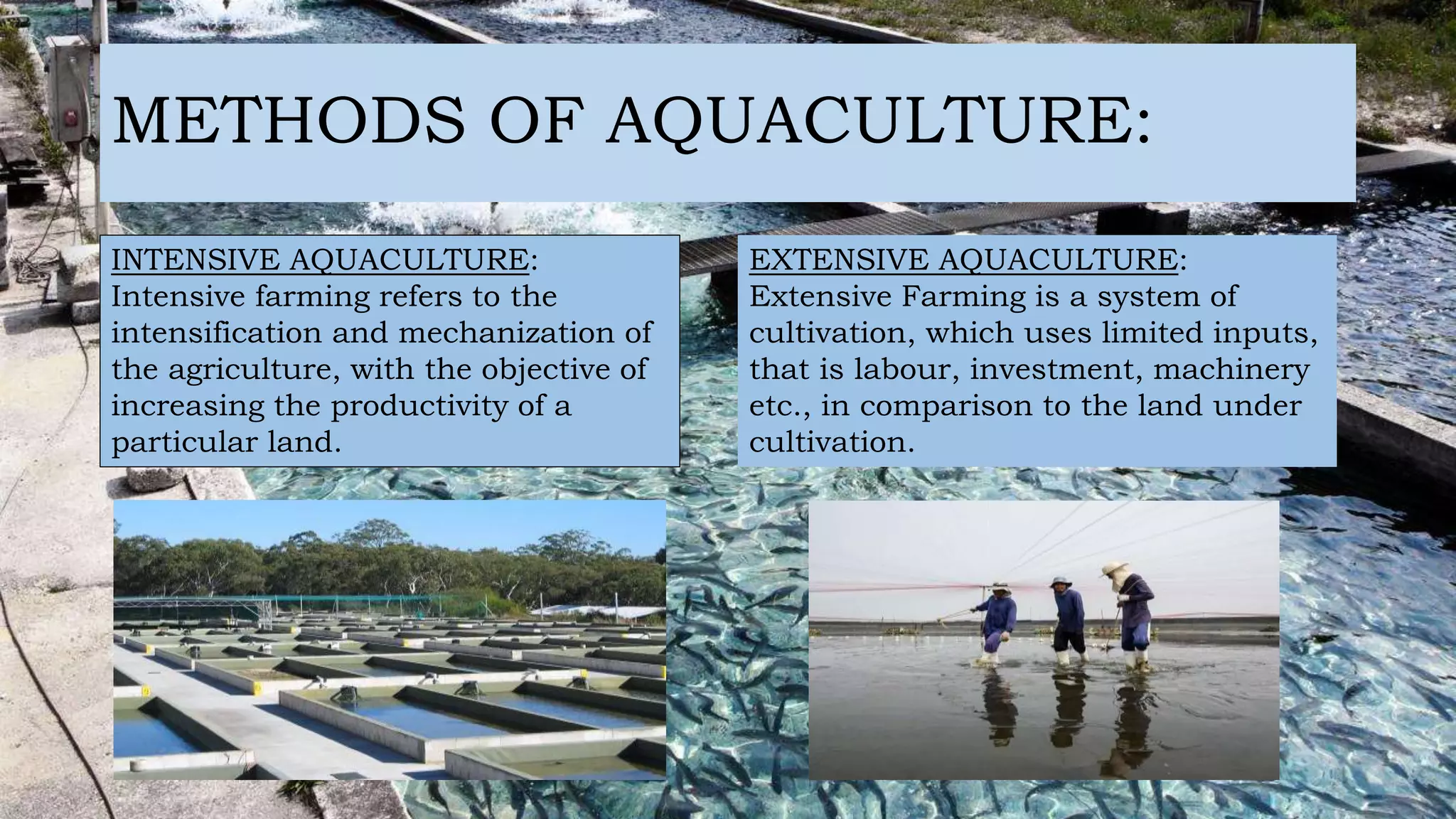 METHODS OF AQUACULTURE:

INTENSIVE AQUACULTURE: Intensive farming refers to the intensification and mechanization of the agriculture, with the objective of increasing the productivity of a particular land.

EXTENSIVE AQUACULTURE: Extensive Farming is a system of cultivation, which uses limited inputs, that is labour, investment, machinery etc., in comparison to the land under cultivation.